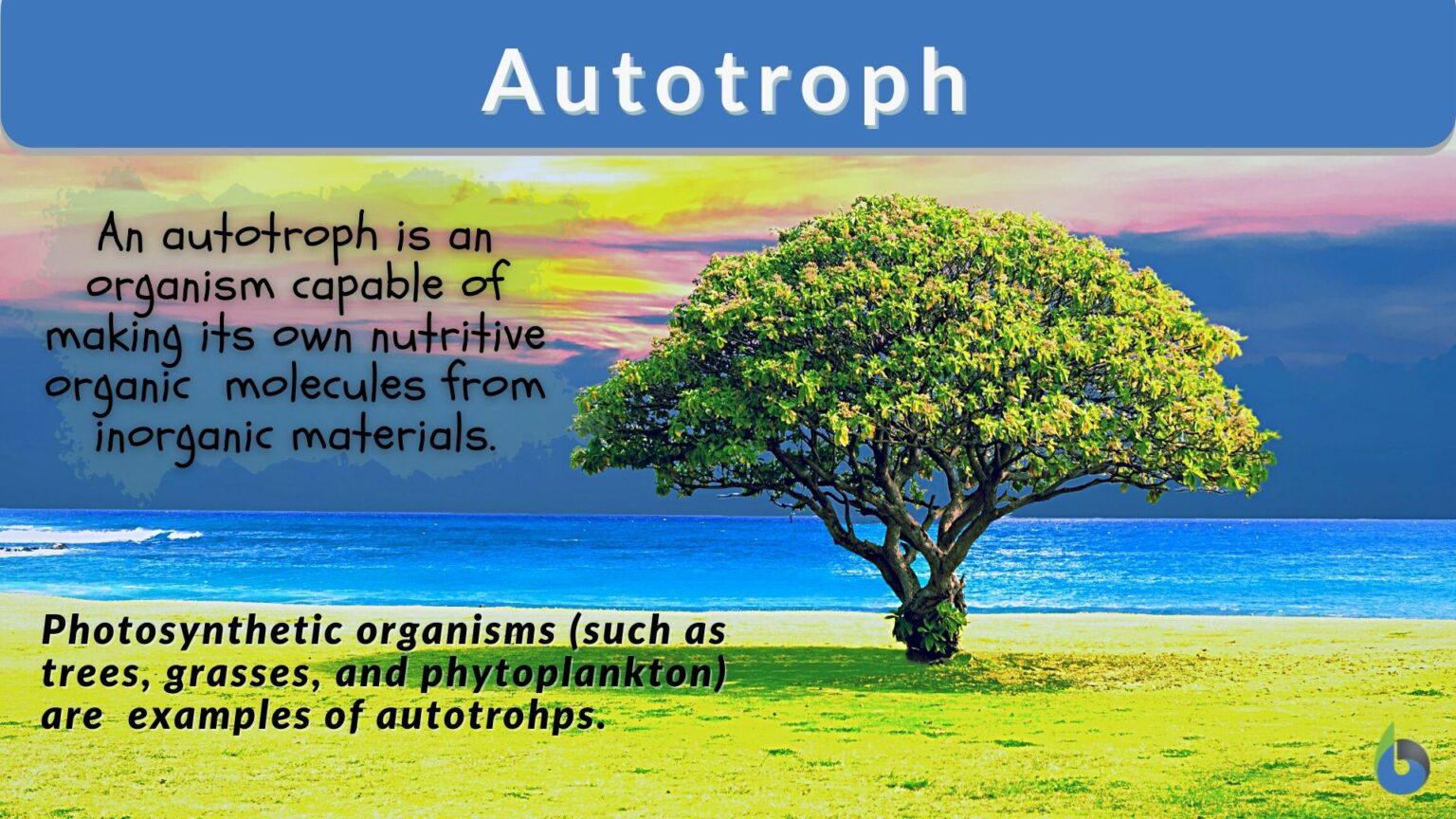 Autotroph

An autotroph is an organism capable of making its own nutritive organic molecules from inorganic materials.

Photosynthetic organisms (such as trees, grasses, and phytoplankton) are examples of autotrohps.